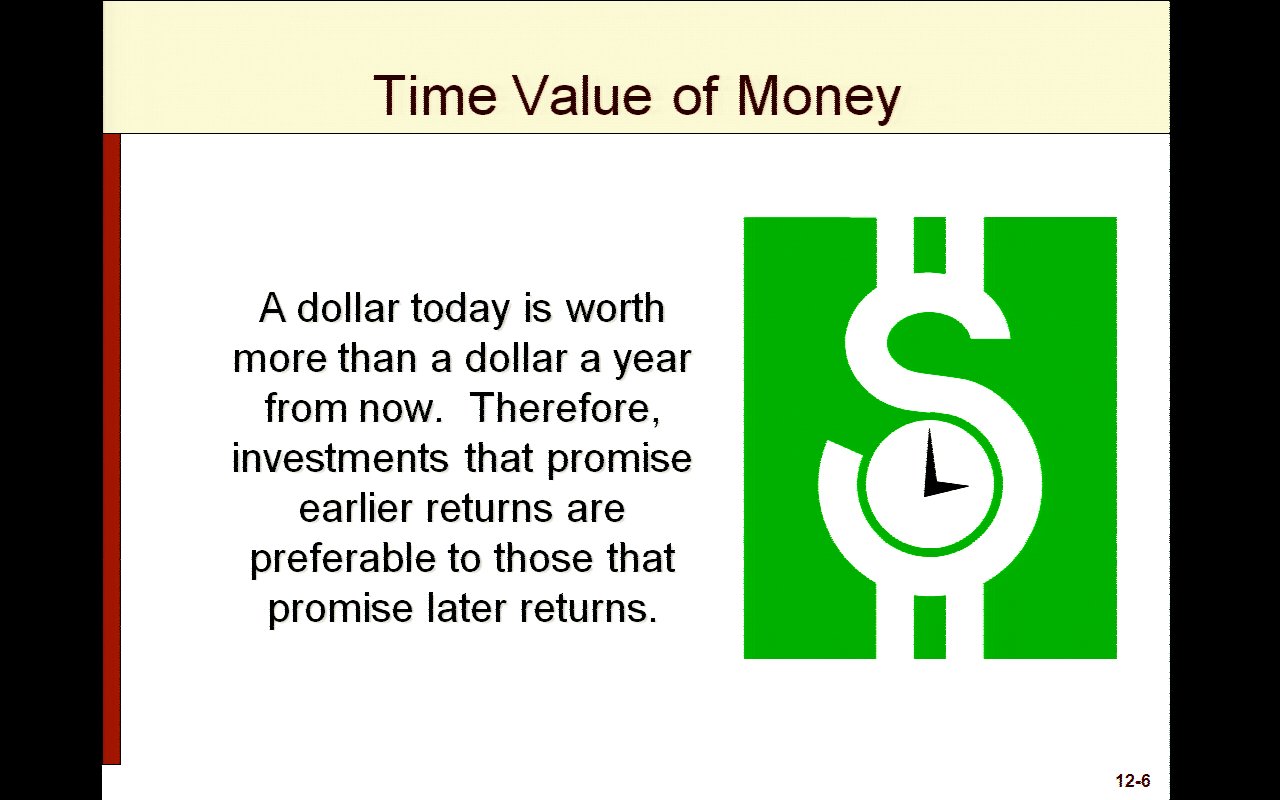 Time Value of Money

A dollar today is worth more than a dollar a year from now. Therefore, investments that promise earlier returns are preferable to those that promise later returns.

12-6